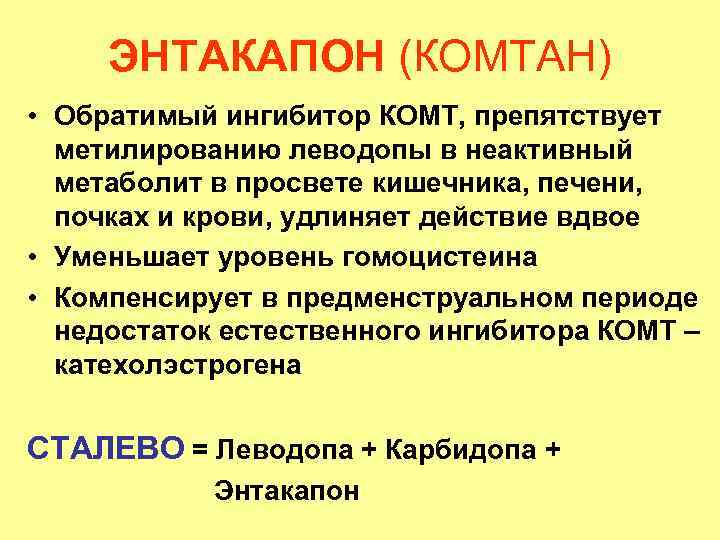 ЭНТАКАПОН (КОМТАН)

• Обратимый ингибитор КОМТ, препятствует метилированию леводопы в неактивный метаболит в просвете кишечника, печени, почках и крови, удлиняет действие вдвое

• Уменьшает уровень гомоцистеина

• Компенсирует в предменструальном периоде недостаток естественного ингибитора КОМТ – катехолэстрогена

СТАЛЕВО = Леводопа + Карбидопа + Энтакапон